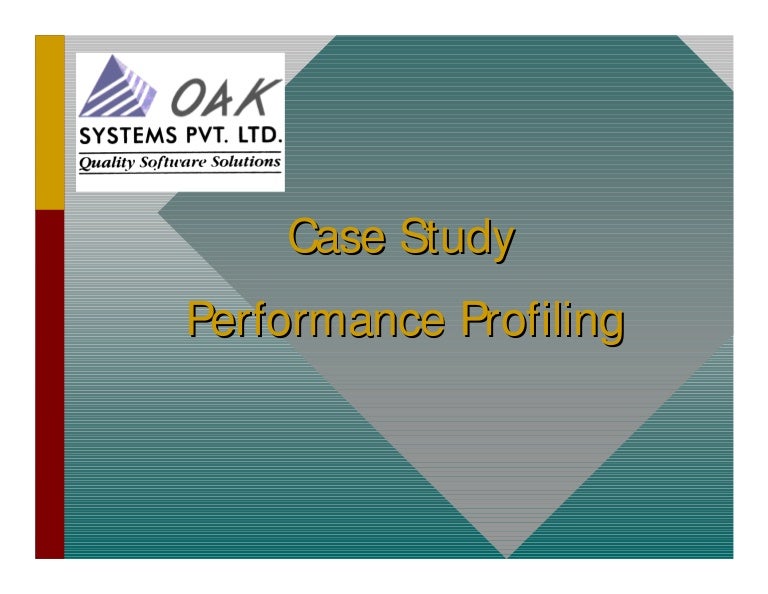 OAK
SYSTEMS PVT. LTD.
Quality Software Solutions

Case Study

Performance Profiling